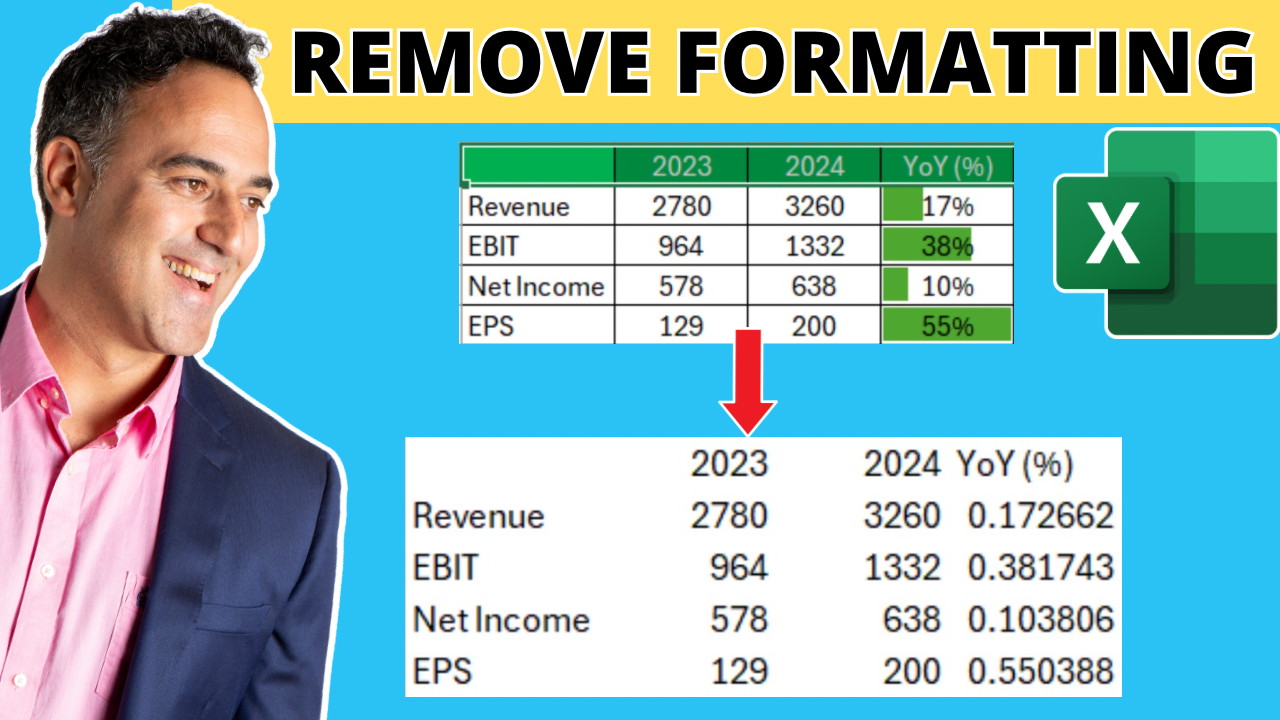 REMOVE FORMATTING

| | 2023 | 2024 | YoY (%) |
|---|---|---|---|
| Revenue | 2780 | 3260 | 17% |
| EBIT | 964 | 1332 | 38% |
| Net Income | 578 | 638 | 10% |
| EPS | 129 | 200 | 55% |

X

| | 2023 | 2024 | YoY (%) |
|---|---|---|---|
| Revenue | 2780 | 3260 | 0.172662 |
| EBIT | 964 | 1332 | 0.381743 |
| Net Income | 578 | 638 | 0.103806 |
| EPS | 129 | 200 | 0.550388 |